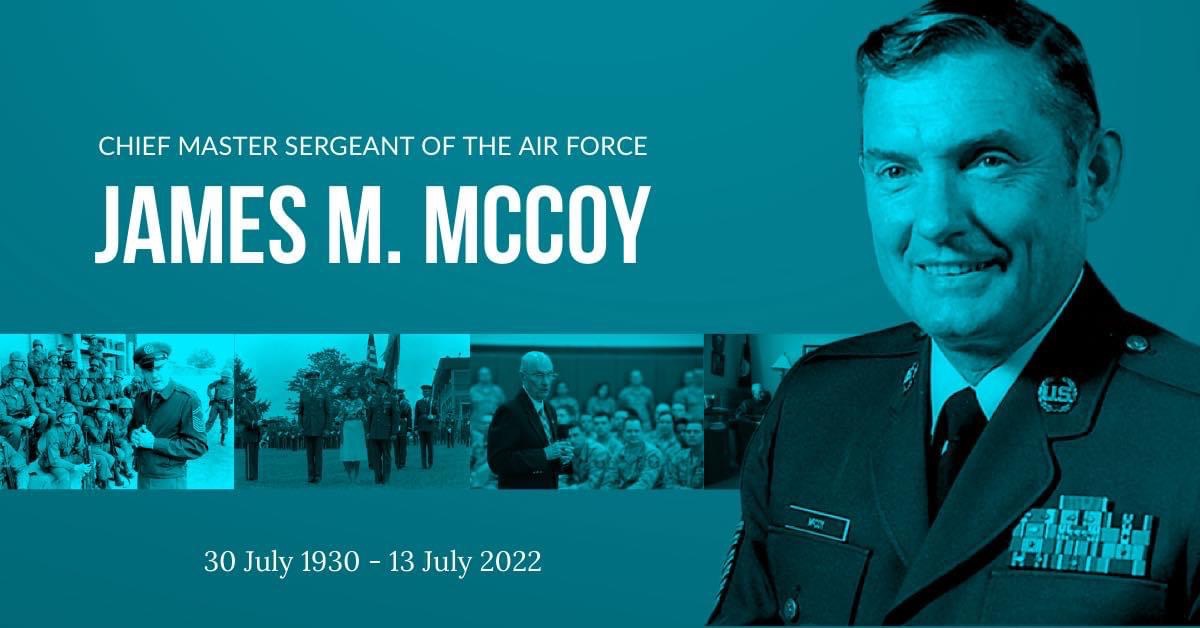 CHIEF MASTER SERGEANT OF THE AIR FORCE

JAMES M. MCCOY

30 July 1930 - 13 July 2022

U.S.

MCCOY